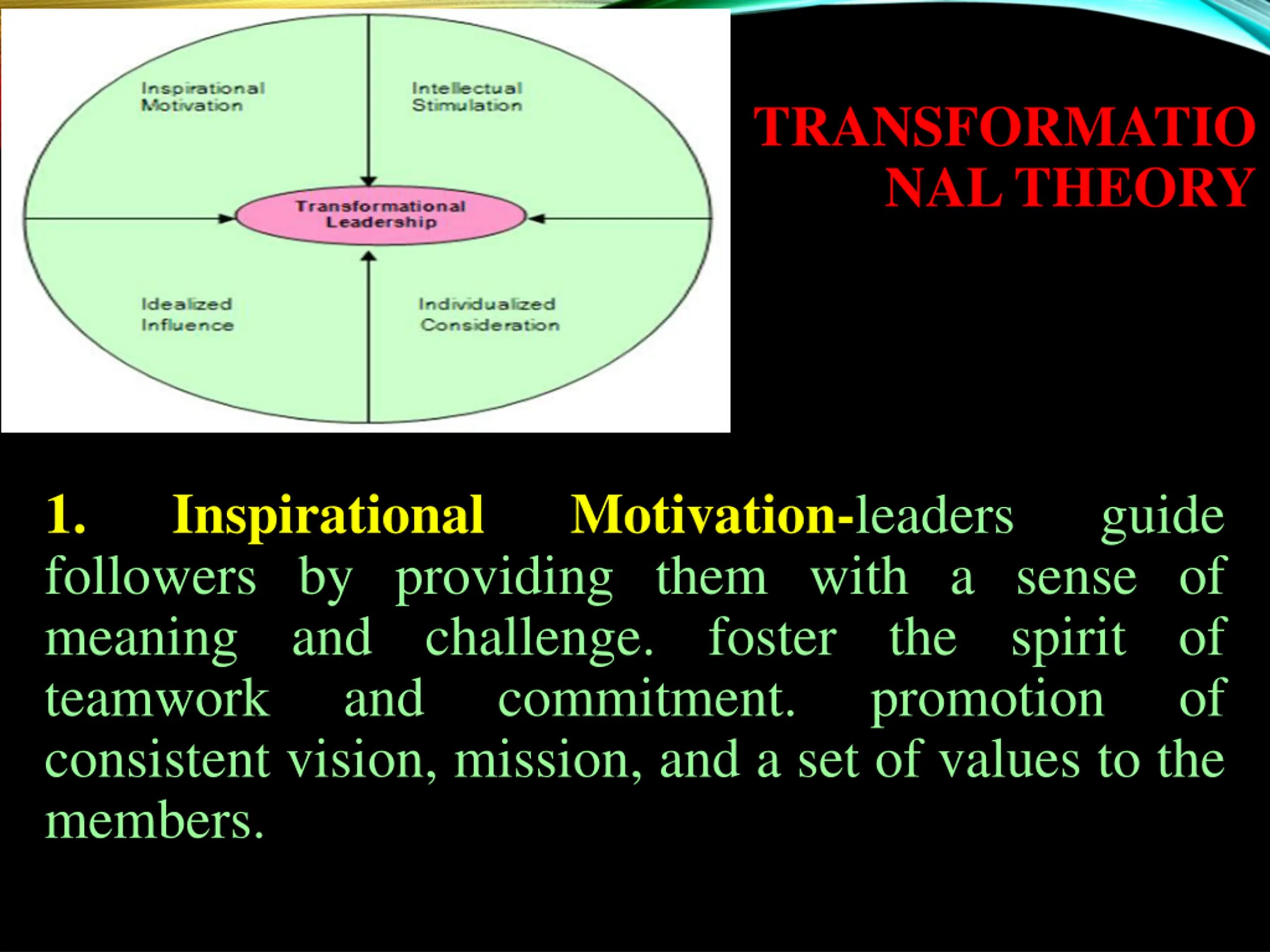 Inspirational Motivation

Intellectual Stimulation

Transformational Leadership

Idealized Influence

Individualized Consideration

TRANSFORMATIONAL THEORY

1. Inspirational Motivation-leaders guide followers by providing them with a sense of meaning and challenge. foster the spirit of teamwork and commitment. promotion of consistent vision, mission, and a set of values to the members.